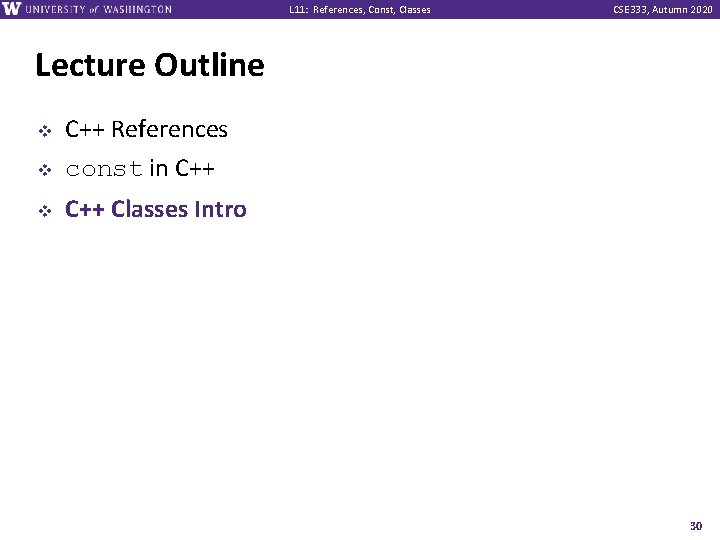 W UNIVERSITY of WASHINGTON L11: References, Const, Classes CSE333, Autumn 2020

Lecture Outline

❖ C++ References
❖ const in C++
❖ C++ Classes Intro

30